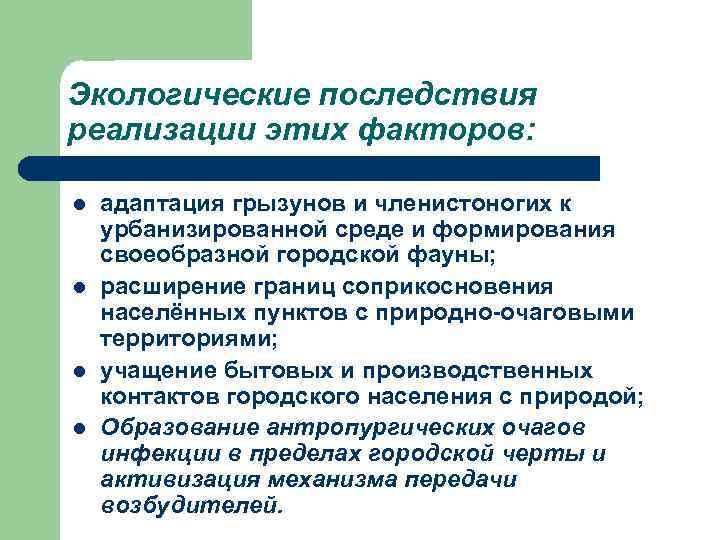 Экологические последствия реализации этих факторов:

- адаптация грызунов и членистоногих к урбанизированной среде и формирования своеобразной городской фауны;
- расширение границ соприкосновения населённых пунктов с природно-очаговыми территориями;
- учащение бытовых и производственных контактов городского населения с природой;
- Образование антропургических очагов инфекции в пределах городской черты и активизация механизма передачи возбудителей.